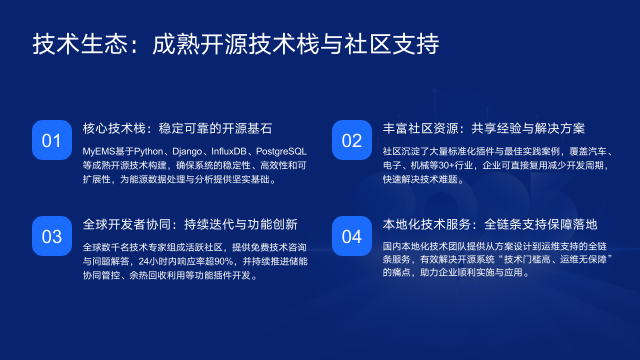 技术生态：成熟开源技术栈与社区支持

01

核心技术栈：稳定可靠的开源基石

MyEMS基于Python、Django、InfluxDB、PostgreSQL等成熟开源技术构建，确保系统的稳定性、高效性和可扩展性，为能源数据处理与分析提供坚实基础。

02

丰富社区资源：共享经验与解决方案

社区沉淀了大量标准化插件与最佳实践案例，覆盖汽车、电子、机械等30+行业，企业可直接复用减少开发周期，快速解决技术难题。

03

全球开发者协同：持续迭代与功能创新

全球数千名技术专家组成活跃社区，提供免费技术咨询与问题解答，24小时内响应率超90%，并持续推进储能协同管控、余热回收利用等功能插件开发。

04

本地化技术服务：全链条支持保障落地

国内本地化技术团队提供从方案设计到运维支持的全链条服务，有效解决开源系统“技术门槛高、运维无保障”的痛点，助力企业顺利实施与应用。